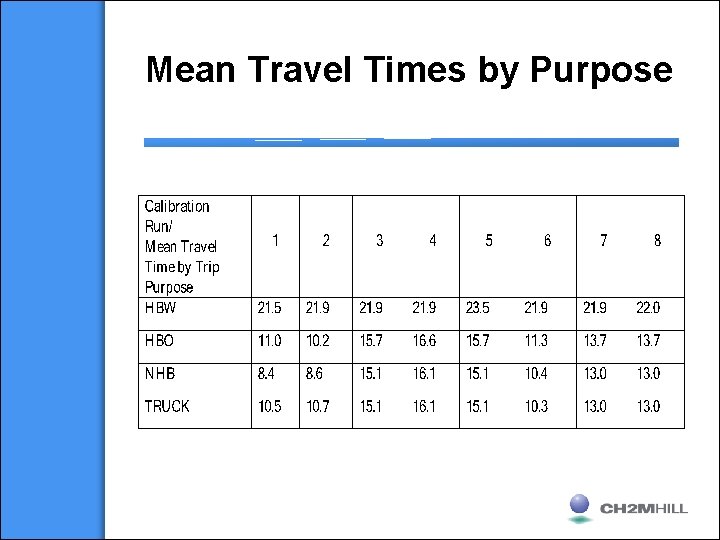 Mean Travel Times by Purpose

| Calibration Run/ Mean Travel Time by Trip Purpose | 1 | 2 | 3 | 4 | 5 | 6 | 7 | 8 |
|---|---|---|---|---|---|---|---|---|
| HBW | 21.5 | 21.9 | 21.9 | 21.9 | 23.5 | 21.9 | 21.9 | 22.0 |
| HBO | 11.0 | 10.2 | 15.7 | 16.6 | 15.7 | 11.3 | 13.7 | 13.7 |
| NHB | 8.4 | 8.6 | 15.1 | 16.1 | 15.1 | 10.4 | 13.0 | 13.0 |
| TRUCK | 10.5 | 10.7 | 15.1 | 16.1 | 15.1 | 10.3 | 13.0 | 13.0 |

CH2MHILL